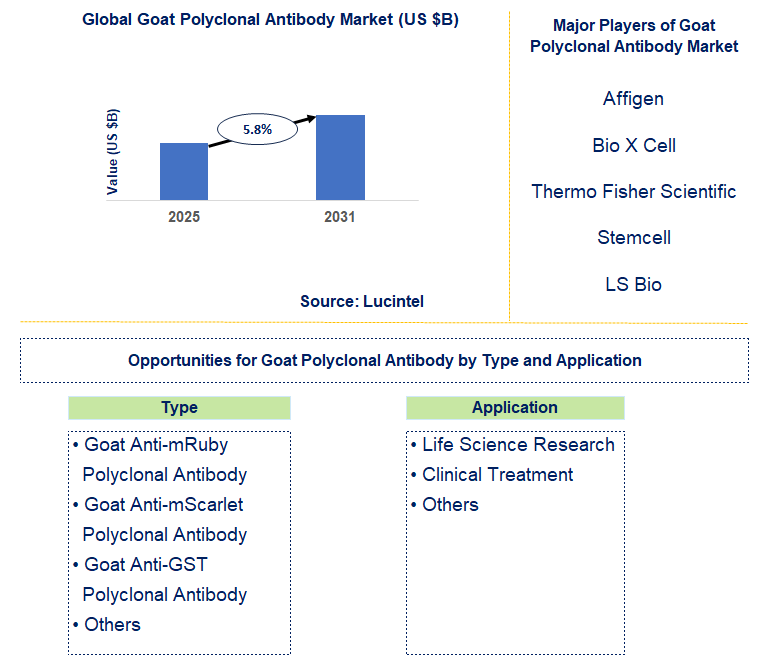 Global Goat Polyclonal Antibody Market (US $B)

Value (US $B)

5.8%

2025

2031

Source: Lucintel

Major Players of Goat Polyclonal Antibody Market

Affigen

Bio X Cell

Thermo Fisher Scientific

Stemcell

LS Bio

Opportunities for Goat Polyclonal Antibody by Type and Application

Type

• Goat Anti-mRuby Polyclonal Antibody
• Goat Anti-mScarlet Polyclonal Antibody
• Goat Anti-GST Polyclonal Antibody
• Others

Application

• Life Science Research
• Clinical Treatment
• Others